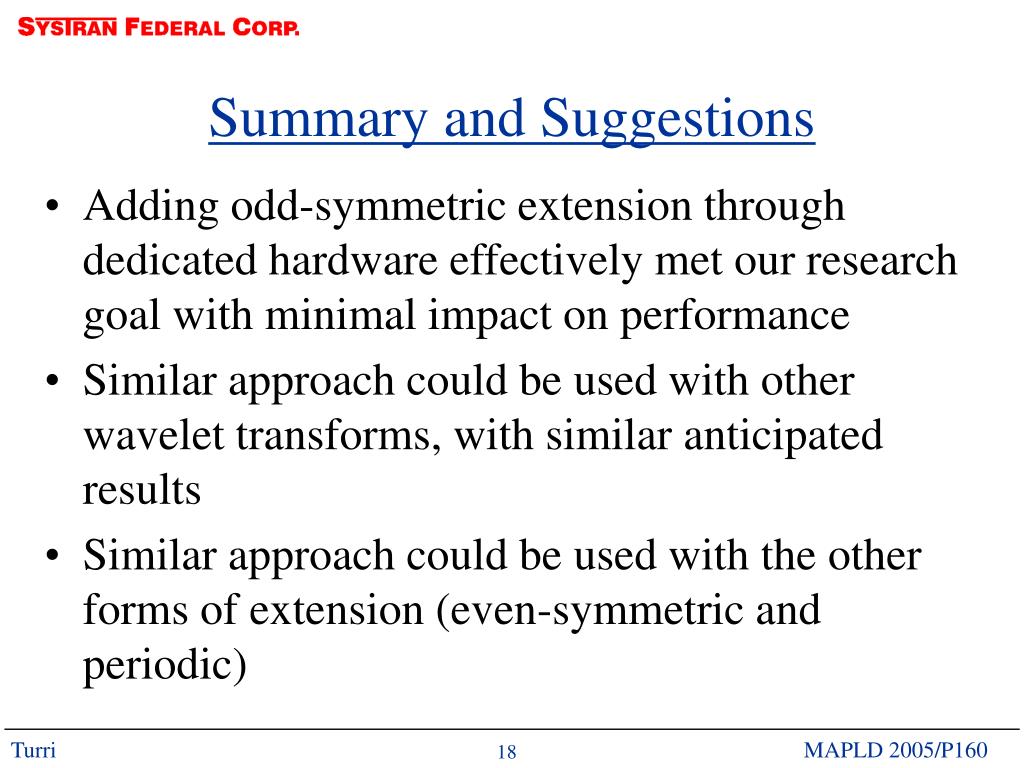 SYSTRAN FEDERAL CORP.

Summary and Suggestions

• Adding odd-symmetric extension through dedicated hardware effectively met our research goal with minimal impact on performance
• Similar approach could be used with other wavelet transforms, with similar anticipated results
• Similar approach could be used with the other forms of extension (even-symmetric and periodic)

Turri 18 MAPLD 2005/P160